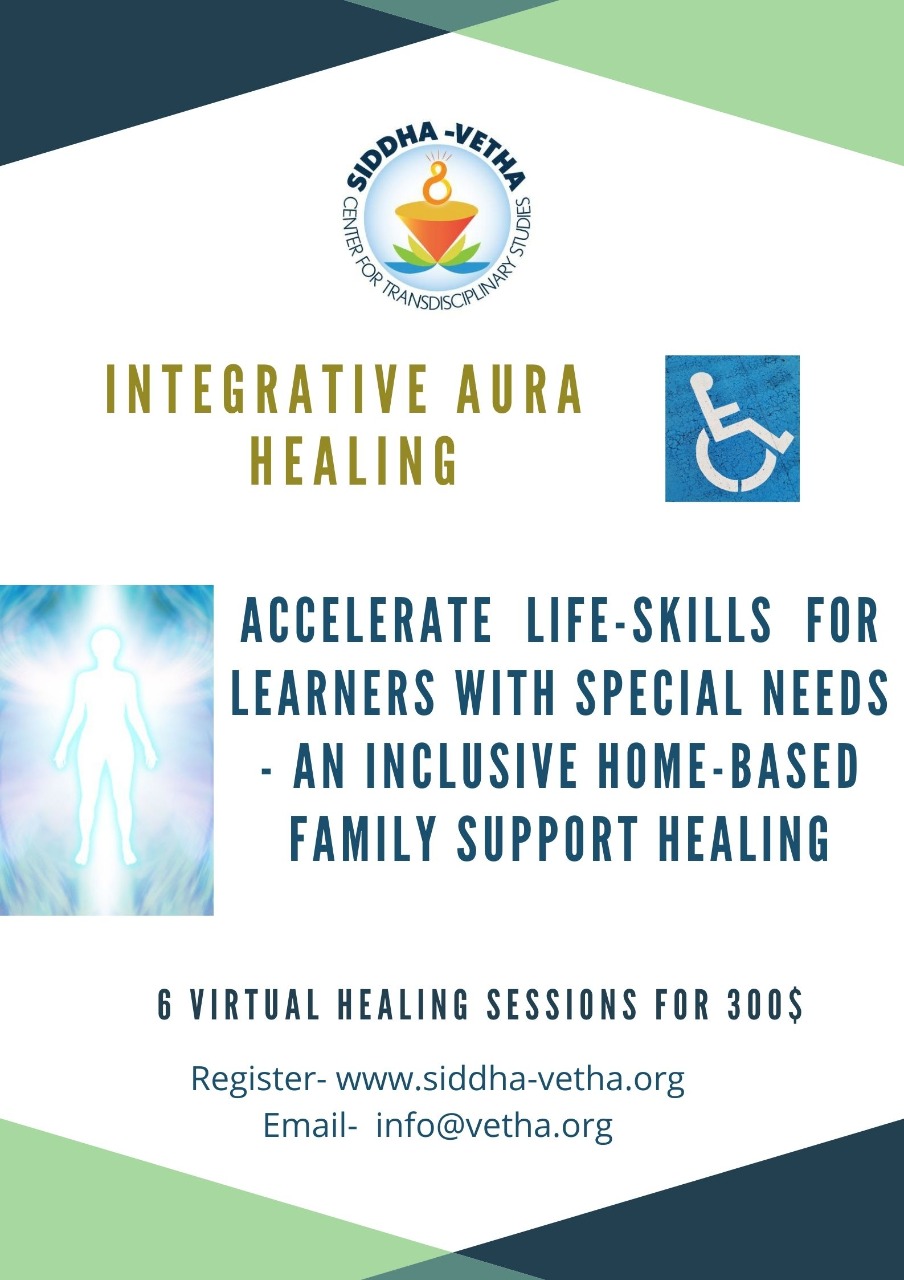 SIDDHA -VETHA
CENTER FOR TRANSDISCIPLINARY STUDIES

INTEGRATIVE AURA HEALING

ACCELERATE LIFE-SKILLS FOR LEARNERS WITH SPECIAL NEEDS - AN INCLUSIVE HOME-BASED FAMILY SUPPORT HEALING

6 VIRTUAL HEALING SESSIONS FOR 300$

Register- www.siddha-vetha.org
Email- info@vetha.org